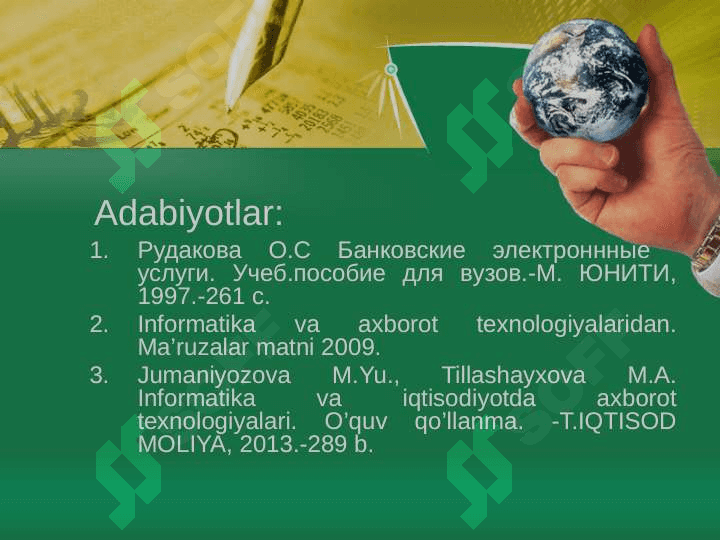 Adabiyotlar:

1. Рудакова О.С Банковские электроннные услуги. Учеб.пособие для вузов.-М. ЮНИТИ, 1997.-261 с.
2. Informatika va axborot texnologiyalaridan. Ma’ruzalar matni 2009.
3. Jumaniyozova M.Yu., Tillashayxova M.A. Informatika va iqtisodiyotda axborot texnologiyalari. O’quv qo’llanma. -T.IQTISOD MOLIYA, 2013.-289 b.